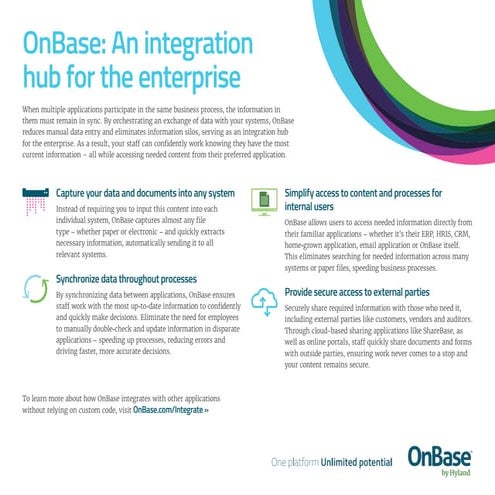 OnBase: An integration hub for the enterprise

When multiple applications participate in the same business process, the information in them must remain in sync. By orchestrating an exchange of data with your systems, OnBase reduces manual data entry and eliminates information silos, serving as an integration hub for the enterprise. As a result, your staff can confidently work knowing they have the most current information – all while accessing needed content from their preferred application.

Capture your data and documents into any system

Instead of requiring you to input this content into each individual system, OnBase captures almost any file type – whether paper or electronic – and quickly extracts necessary information, automatically sending it to all relevant systems.

Synchronize data throughout processes

By synchronizing data between applications, OnBase ensures staff work with the most up-to-date information to confidently and quickly make decisions. Eliminate the need for employees to manually double-check and update information in disparate applications – speeding up processes, reducing errors and driving faster, more accurate decisions.

Simplify access to content and processes for internal users

OnBase allows users to access needed information directly from their familiar applications – whether it's their ERP, HRIS, CRM, home-grown application, email application or OnBase itself. This eliminates searching for needed information across many systems or paper files, speeding business processes.

Provide secure access to external parties

Securely share required information with those who need it, including external parties like customers, vendors and auditors. Through cloud-based sharing applications like ShareBase, as well as online portals, staff quickly share documents and forms with outside parties, ensuring work never comes to a stop and your content remains secure.

To learn more about how OnBase integrates with other applications without relying on custom code, visit OnBase.com/Integrate »

One platform Unlimited potential

OnBase
by Hyland